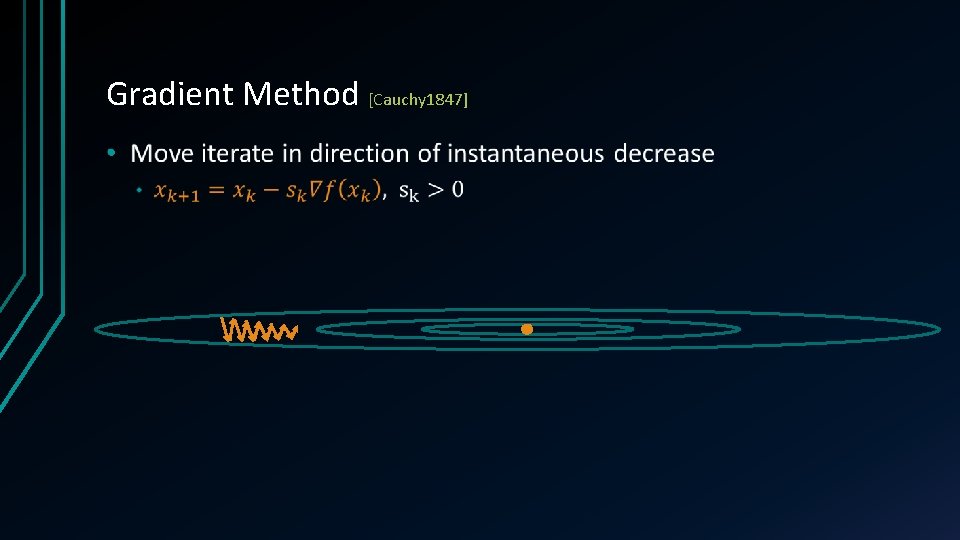 Gradient Method [Cauchy1847]

• Move iterate in direction of instantaneous decrease
  • $x_{k+1} = x_k - s_k \nabla f(x_k)$, $s_k > 0$